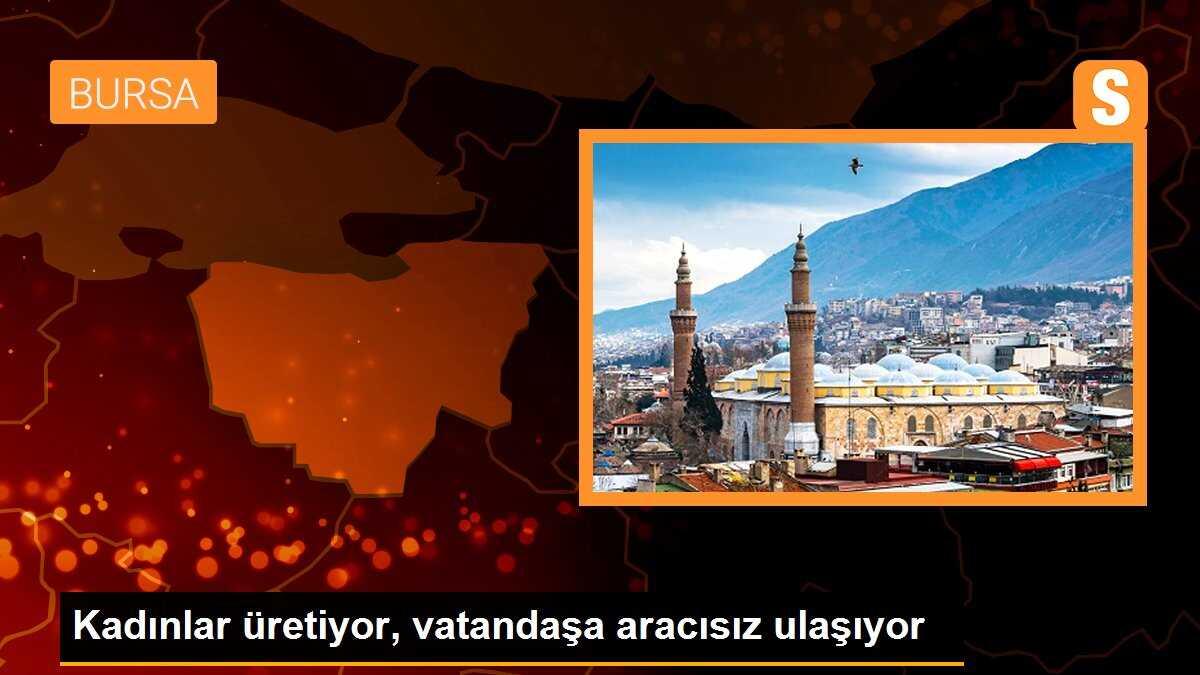 BURSA

S

Kadınlar üretiyor, vatandaşa aracısız ulaşıyor